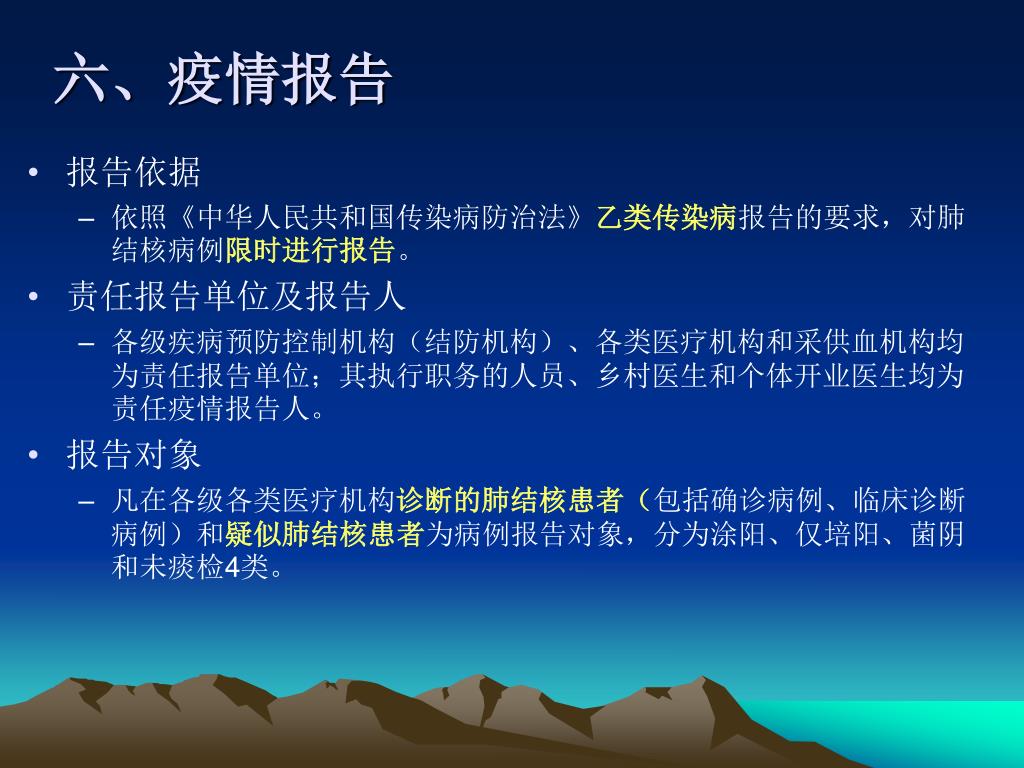 六、疫情报告

• 报告依据

– 依照《中华人民共和国传染病防治法》乙类传染病报告的要求，对肺结核病例限时进行报告。

• 责任报告单位及报告人

– 各级疾病预防控制机构（结防机构）、各类医疗机构和采供血机构均为责任报告单位；其执行职务的人员、乡村医生和个体开业医生均为责任疫情报告人。

• 报告对象

– 凡在各级各类医疗机构诊断的肺结核患者（包括确诊病例、临床诊断病例）和疑似肺结核患者为病例报告对象，分为涂阳、仅培阳、菌阴和未痰检4类。